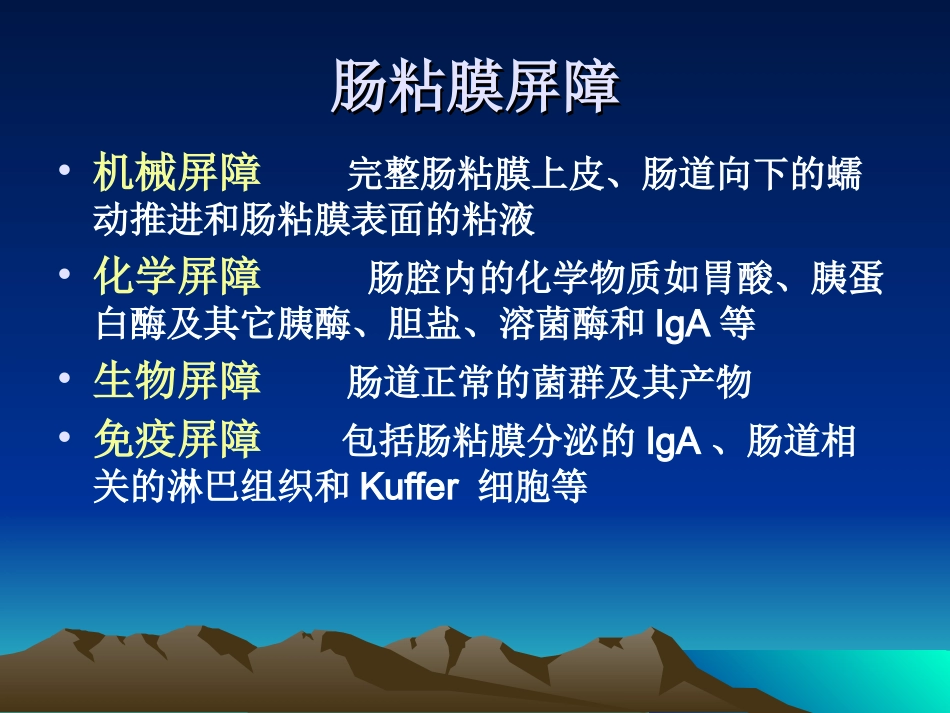 肠粘膜屏障

• 机械屏障　　完整肠粘膜上皮、肠道向下的蠕动推进和肠粘膜表面的粘液

• 化学屏障　　肠腔内的化学物质如胃酸、胰蛋白酶及其它胰酶、胆盐、溶菌酶和 IgA 等

• 生物屏障　　肠道正常的菌群及其产物

• 免疫屏障　　包括肠粘膜分泌的 IgA 、肠道相关的淋巴组织和 Kuffer 细胞等